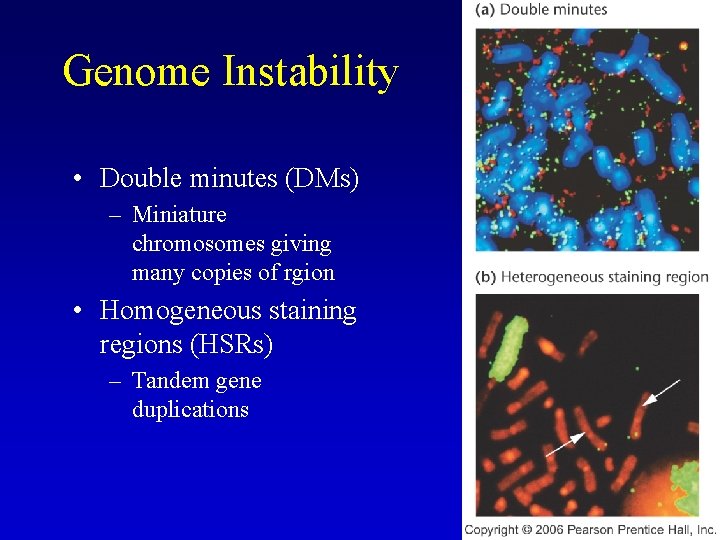 Genome Instability

• Double minutes (DMs)
– Miniature chromosomes giving many copies of rgion

• Homogeneous staining regions (HSRs)
– Tandem gene duplications

(a) Double minutes

(b) Heterogeneous staining region

Copyright © 2006 Pearson Prentice Hall, Inc.